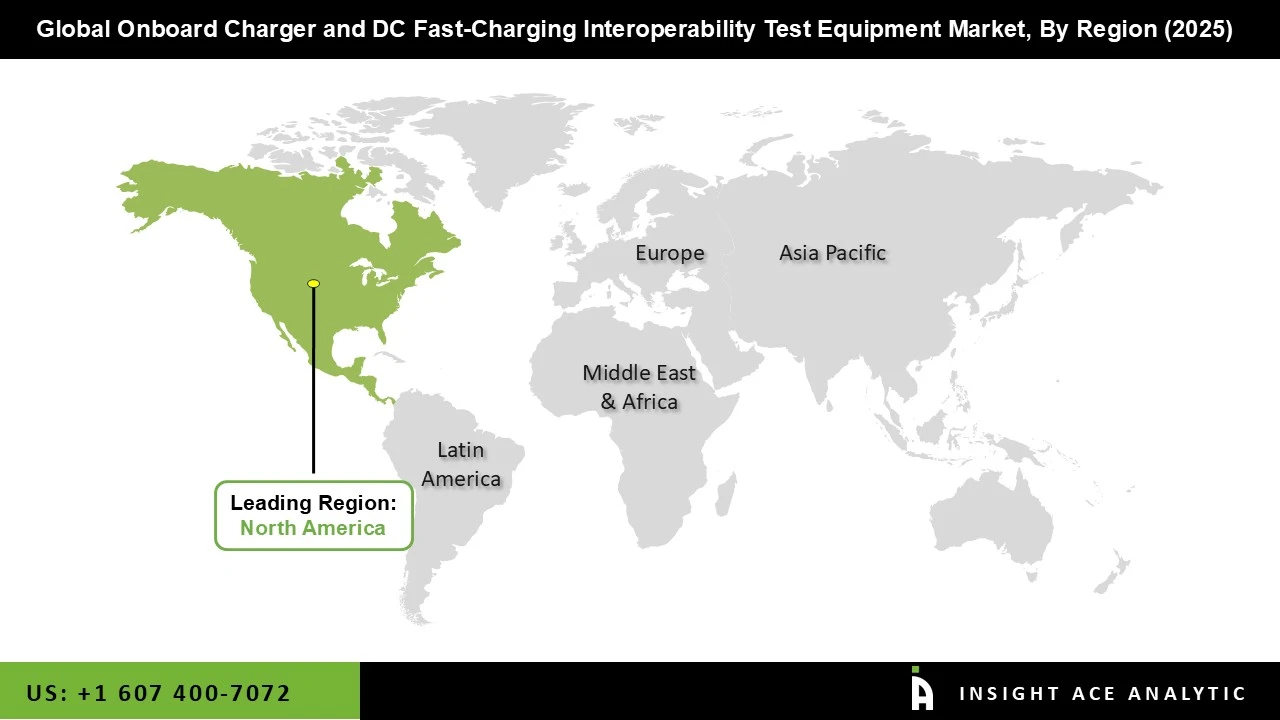 Global Onboard Charger and DC Fast-Charging Interoperability Test Equipment Market, By Region (2025)

Europe

Asia Pacific

Middle East & Africa

Latin America

Leading Region:
North America

US: +1 607 400-7072

INSIGHT ACE ANALYTIC